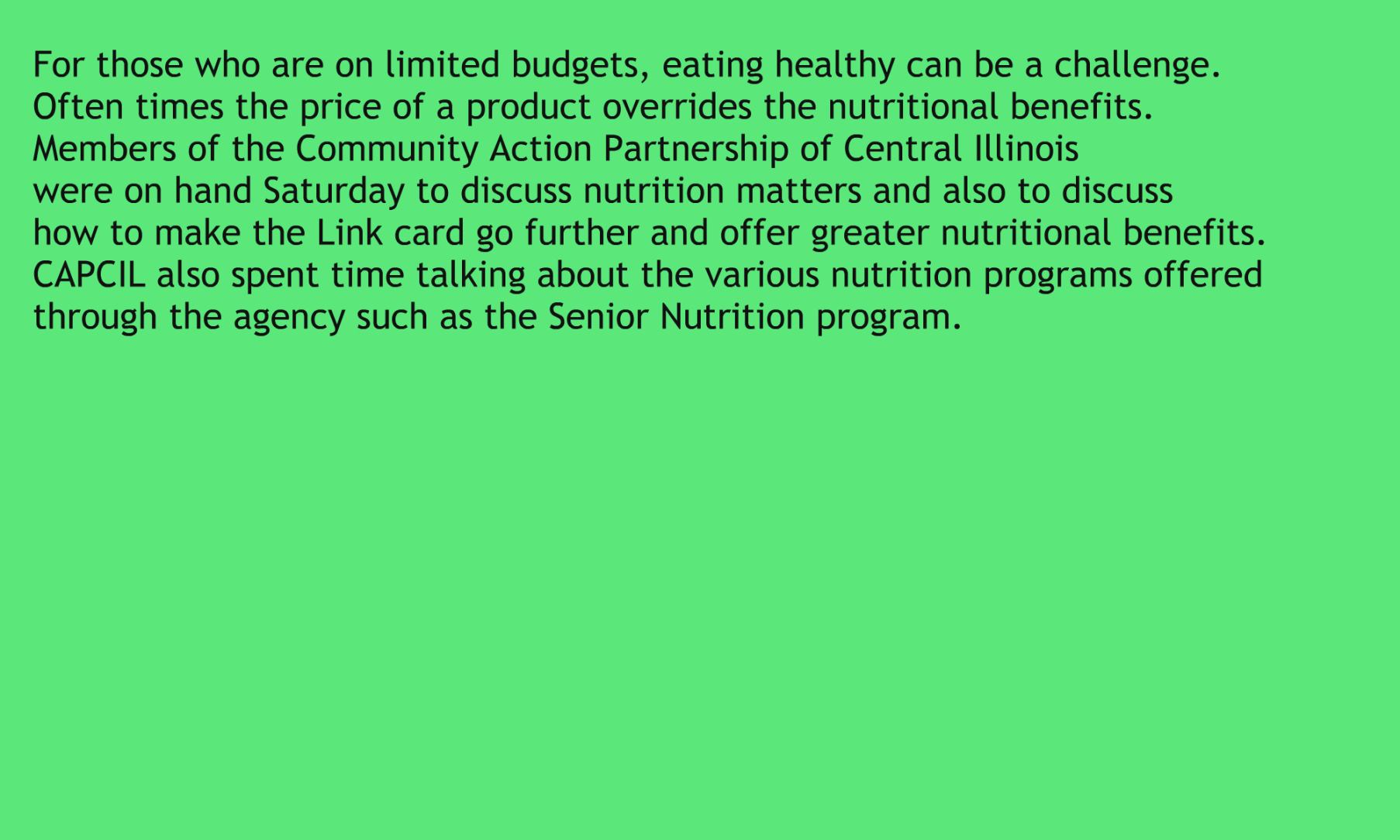 For those who are on limited budgets, eating healthy can be a challenge. Often times the price of a product overrides the nutritional benefits. Members of the Community Action Partnership of Central Illinois were on hand Saturday to discuss nutrition matters and also to discuss how to make the Link card go further and offer greater nutritional benefits. CAPCIL also spent time talking about the various nutrition programs offered through the agency such as the Senior Nutrition program.